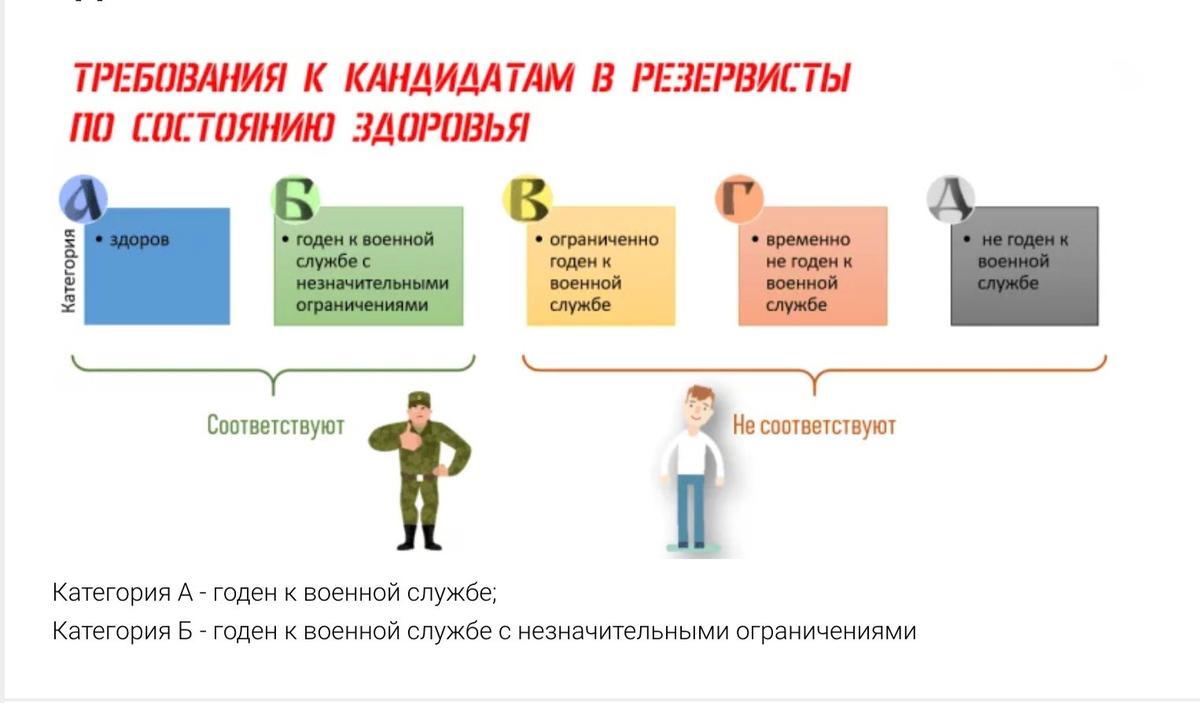 ТРЕБОВАНИЯ К КАНДИДАТАМ В РЕЗЕРВИСТЫ ПО СОСТОЯНИЮ ЗДОРОВЬЯ

Категория

А
• здоров

Б
• годен к военной службе с незначительными ограничениями

В
• ограниченно годен к военной службе

Г
• временно не годен к военной службе

Д
• не годен к военной службе

Соответствуют

Не соответствуют

Категория А - годен к военной службе;
Категория Б - годен к военной службе с незначительными ограничениями